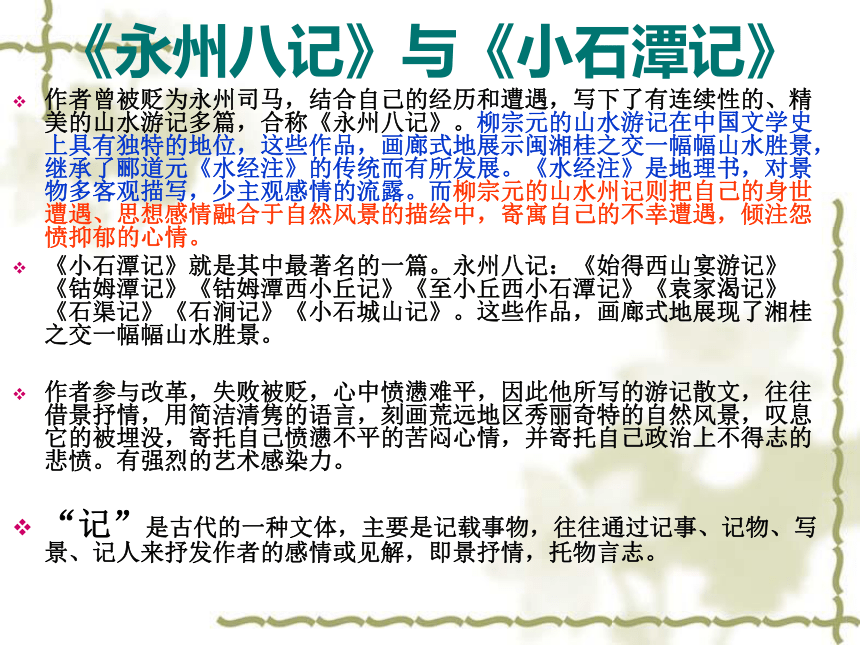 《永州八记》与《小石潭记》

❖ 作者曾被贬为永州司马，结合自己的经历和遭遇，写下了有连续性的、精美的山水游记多篇，合称《永州八记》。柳宗元的山水游记在中国文学史上具有独特的地位，这些作品，画廊式地展示闽湘桂之交一幅幅山水胜景，继承了郦道元《水经注》的传统而有所发展。《水经注》是地理书，对景物多客观描写，少主观感情的流露。而柳宗元的山水州记则把自己的身世遭遇、思想感情融合于自然风景的描绘中，寄寓自己的不幸遭遇，倾注怨愤抑郁的心情。

❖ 《小石潭记》就是其中最著名的一篇。永州八记：《始得西山宴游记》《钴姆潭记》《钴姆潭西小丘记》《至小丘西小石潭记》《袁家渴记》《石渠记》《石涧记》《小石城山记》。这些作品，画廊式地展现了湘桂之交一幅幅山水胜景。

❖ 作者参与改革，失败被贬，心中愤懑难平，因此他所写的游记散文，往往借景抒情，用简洁清隽的语言，刻画荒远地区秀丽奇特的自然风景，叹息它的被埋没，寄托自己愤懑不平的苦闷心情，并寄托自己政治上不得志的悲愤。有强烈的艺术感染力。

❖ “记”是古代的一种文体，主要是记载事物，往往通过记事、记物、写景、记人来抒发作者的感情或见解，即景抒情，托物言志。